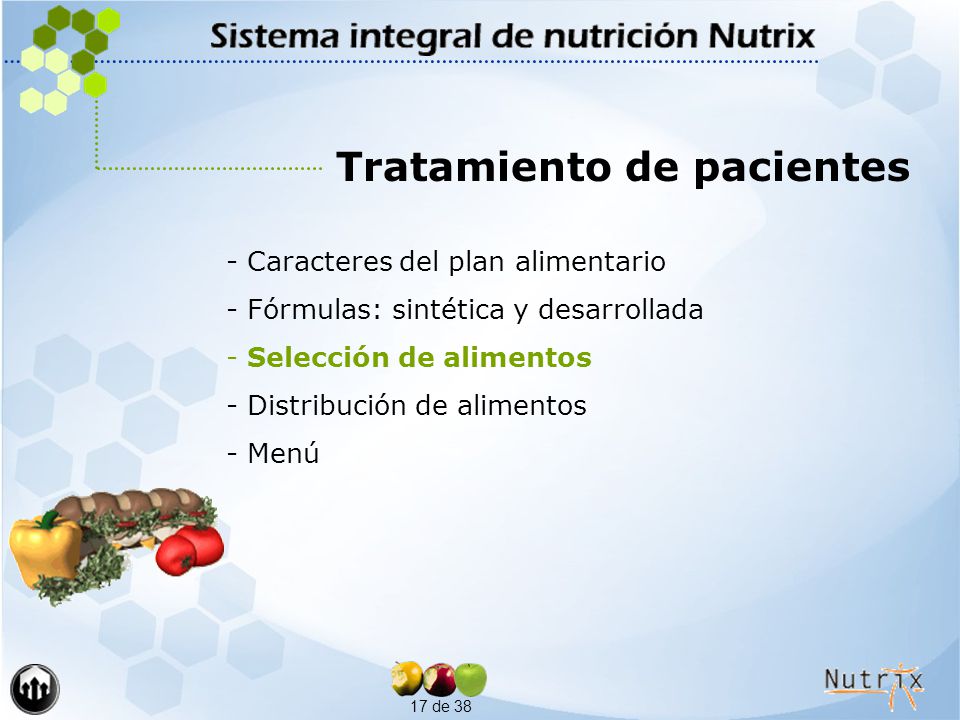 Sistema integral de nutrición Nutrix

Tratamiento de pacientes

- Caracteres del plan alimentario
- Fórmulas: sintética y desarrollada
- Selección de alimentos
- Distribución de alimentos
- Menú

17 de 38

Nutrix